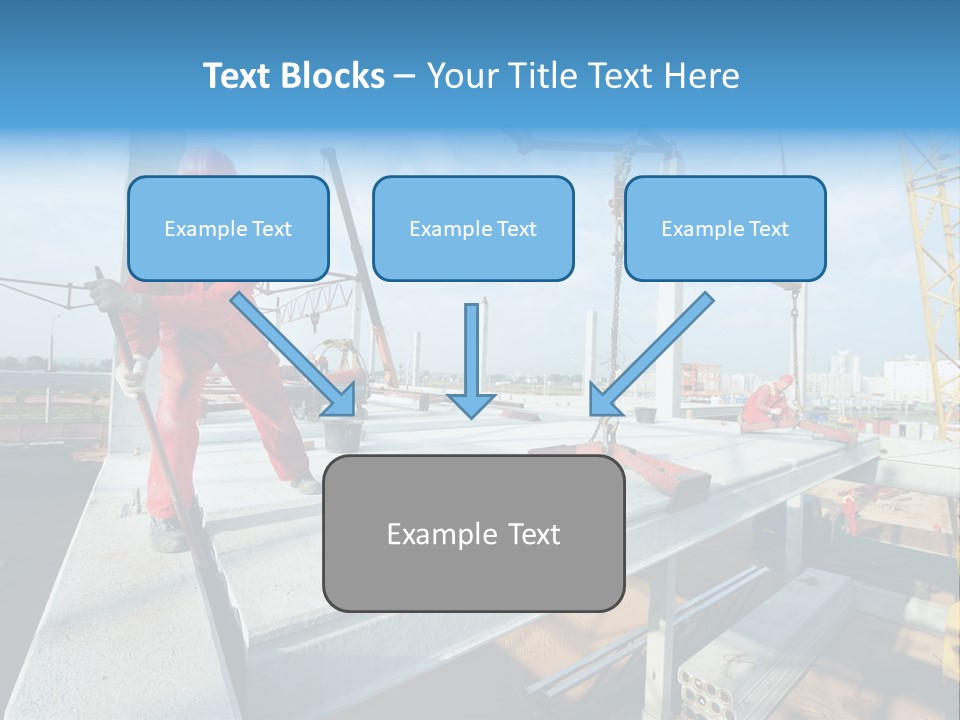 Text Blocks – Your Title Text Here

Example Text

Example Text

Example Text

Example Text